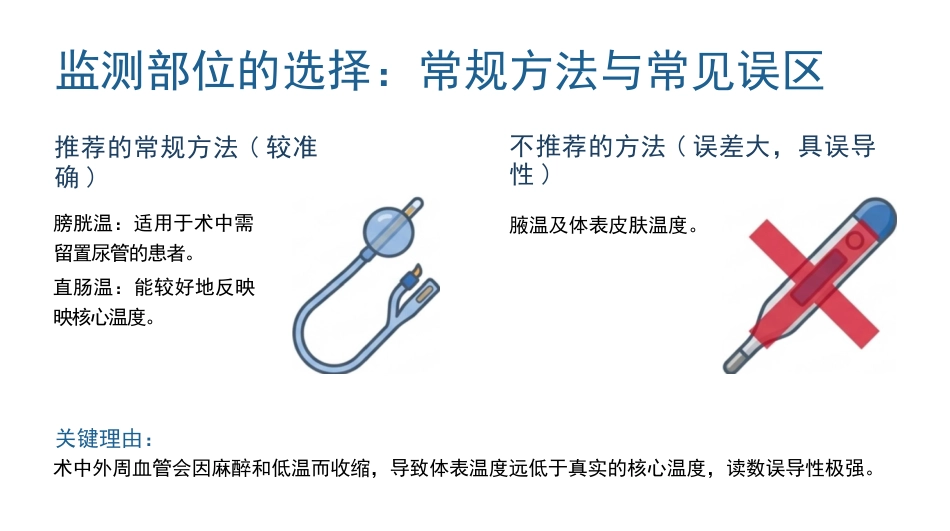 监测部位的选择：常规方法与常见误区

推荐的常规方法（较准确）

膀胱温：适用于术中需留置尿管的患者。

直肠温：能较好地反映映核心温度。

不推荐的方法（误差大，具误导性）

腋温及体表皮肤温度。

关键理由：

术中外周血管会因麻醉和低温而收缩，导致体表温度远低于真实的核心温度，读数误导性极强。